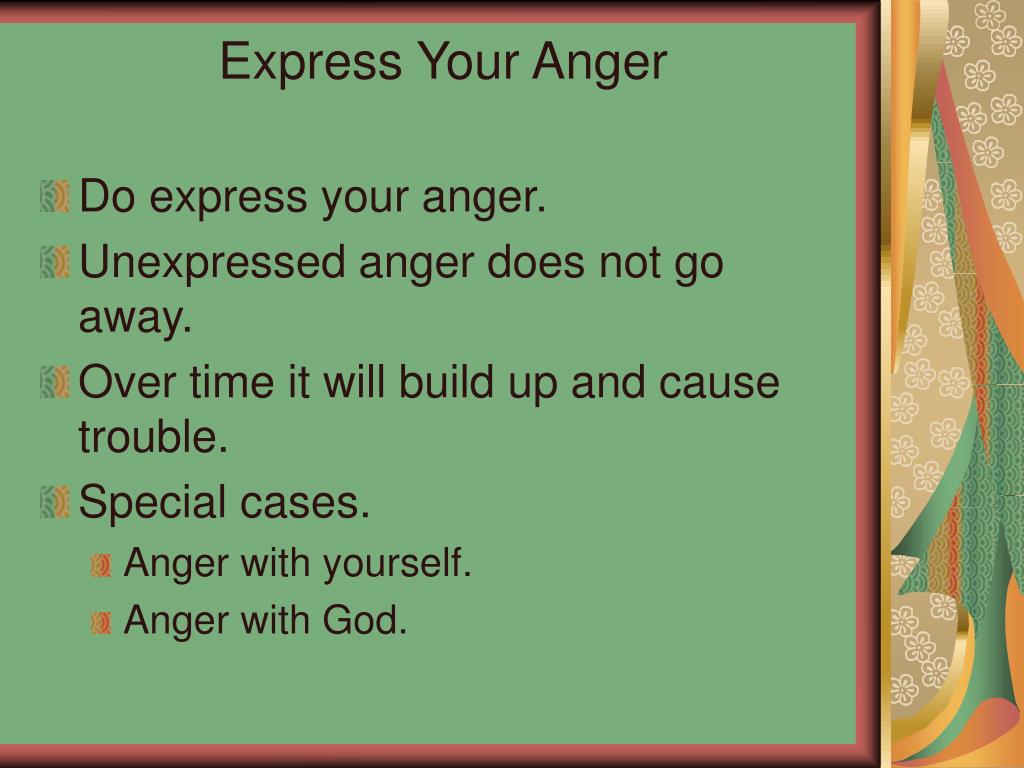 Express Your Anger

Do express your anger.

Unexpressed anger does not go away.

Over time it will build up and cause trouble.

Special cases.

Anger with yourself.

Anger with God.